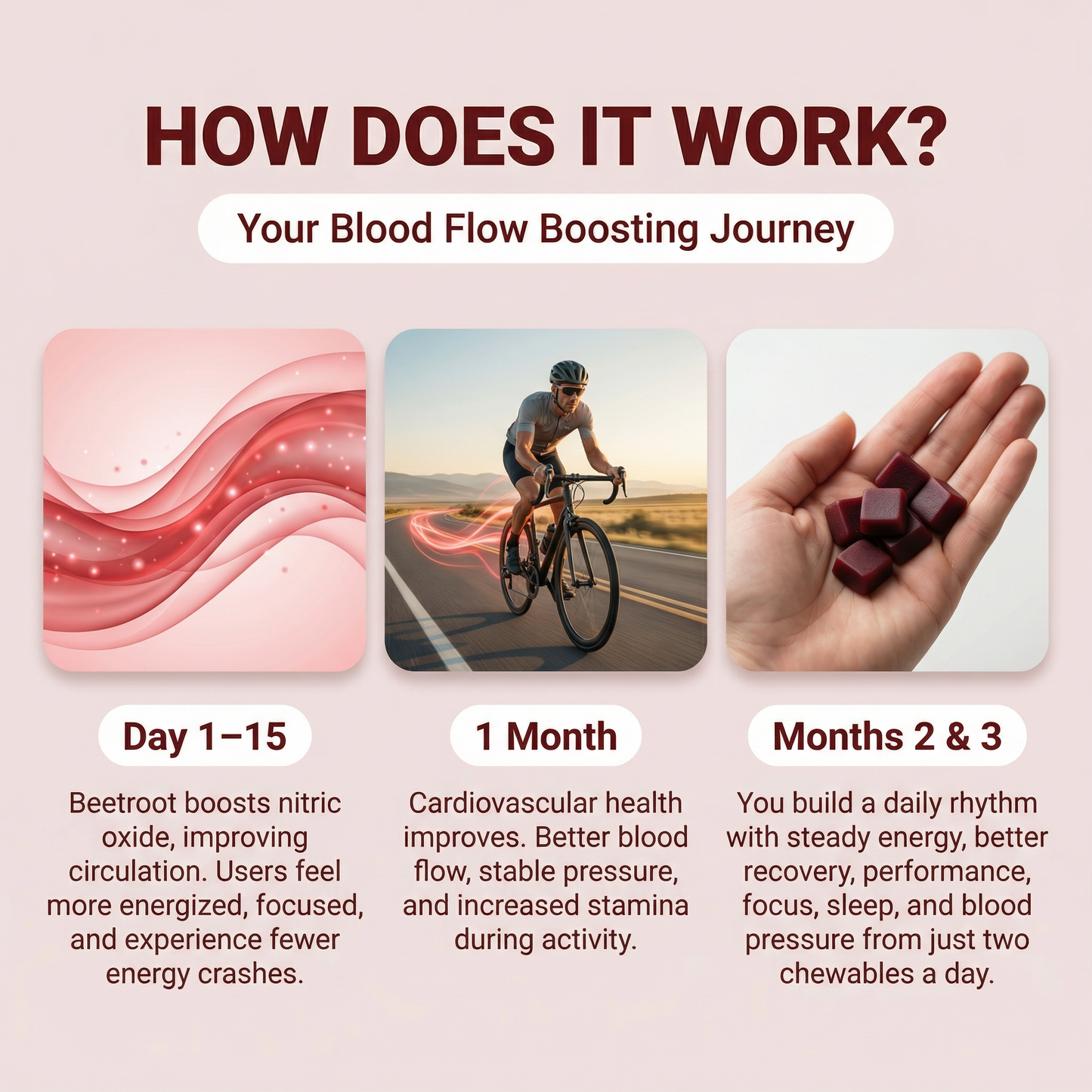 HOW DOES IT WORK?

Your Blood Flow Boosting Journey

Day 1–15

Beetroot boosts nitric oxide, improving circulation. Users feel more energized, focused, and experience fewer energy crashes.

1 Month

Cardiovascular health improves. Better blood flow, stable pressure, and increased stamina during activity.

Months 2 & 3

You build a daily rhythm with steady energy, better recovery, performance, focus, sleep, and blood pressure from just two chewables a day.